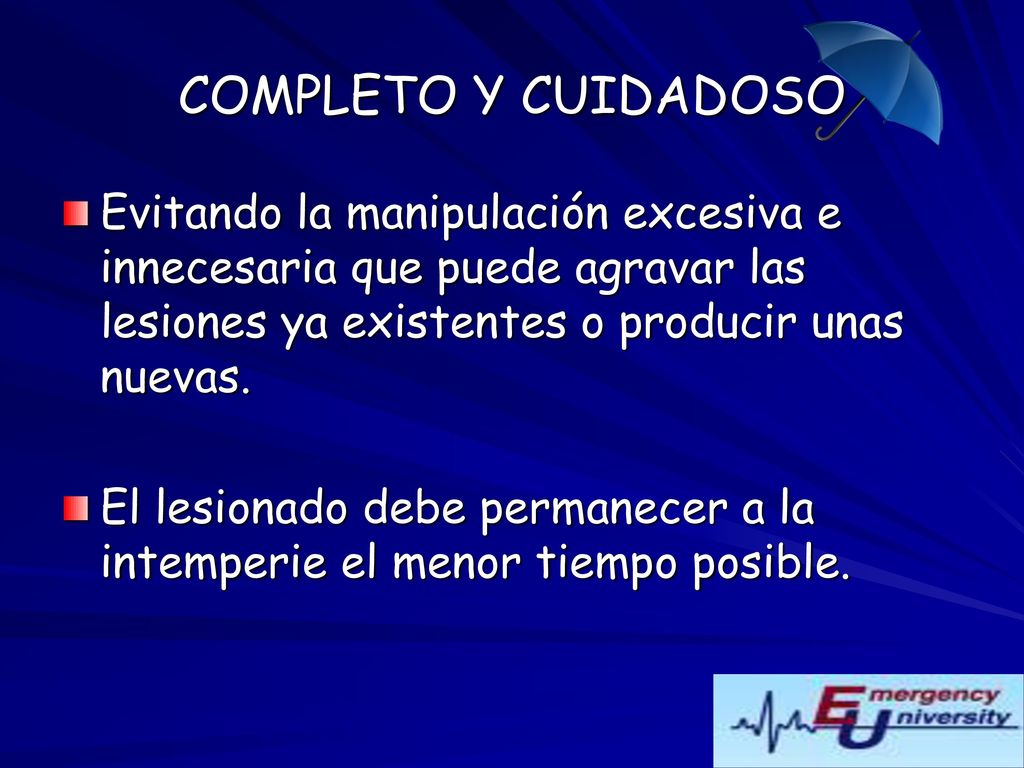 COMPLETO Y CUIDADOSO

Evitando la manipulación excesiva e innecesaria que puede agravar las lesiones ya existentes o producir unas nuevas.

El lesionado debe permanecer a la intemperie el menor tiempo posible.

Emergency University